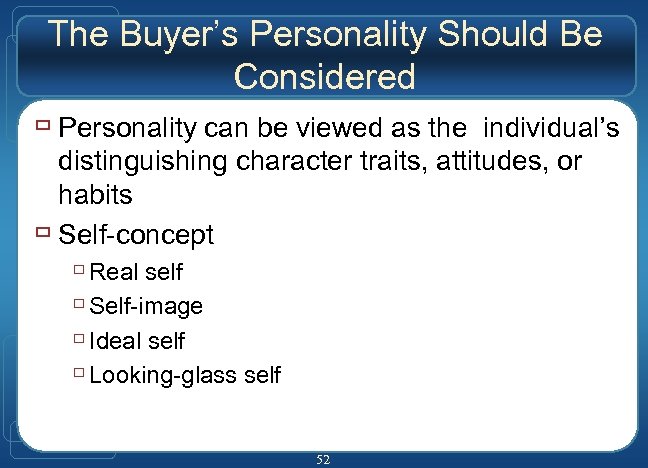 The Buyer's Personality Should Be Considered

Personality can be viewed as the individual's distinguishing character traits, attitudes, or habits

Self-concept

Real self

Self-image

Ideal self

Looking-glass self

52